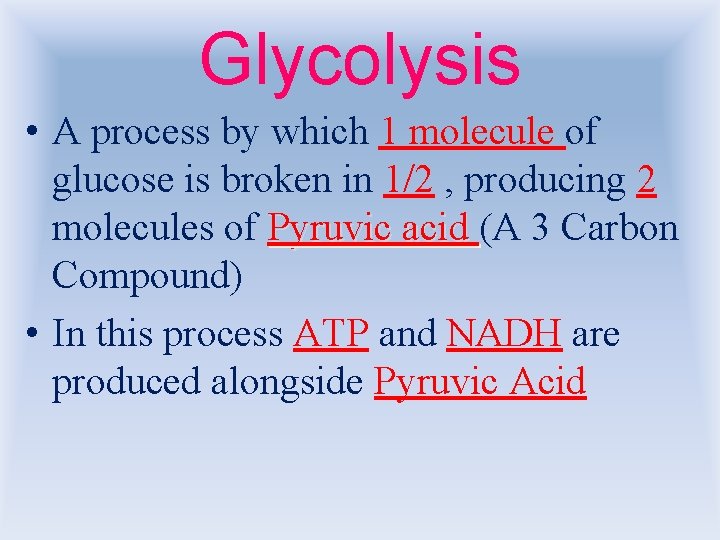 Glycolysis

• A process by which 1 molecule of glucose is broken in 1/2 , producing 2 molecules of Pyruvic acid (A 3 Carbon Compound)

• In this process ATP and NADH are produced alongside Pyruvic Acid